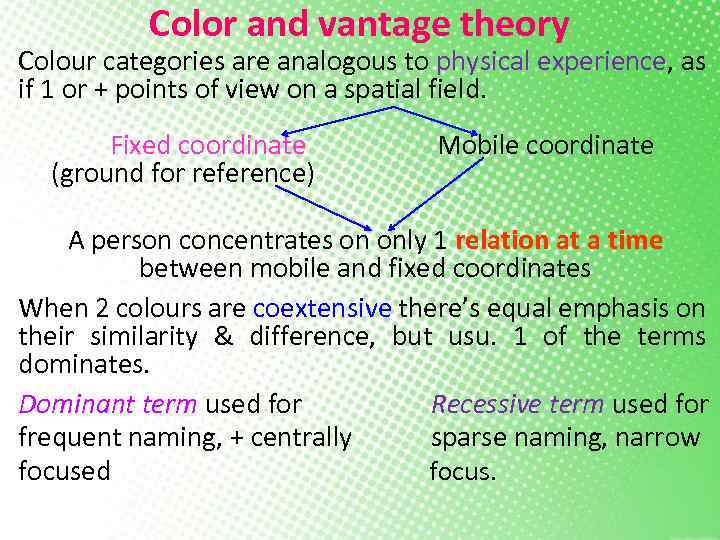 Color and vantage theory

Colour categories are analogous to physical experience, as if 1 or + points of view on a spatial field.

Fixed coordinate
(ground for reference)

Mobile coordinate

A person concentrates on only 1 relation at a time between mobile and fixed coordinates

When 2 colours are coextensive there's equal emphasis on their similarity & difference, but usu. 1 of the terms dominates.

Dominant term used for frequent naming, + centrally focused

Recessive term used for sparse naming, narrow focus.